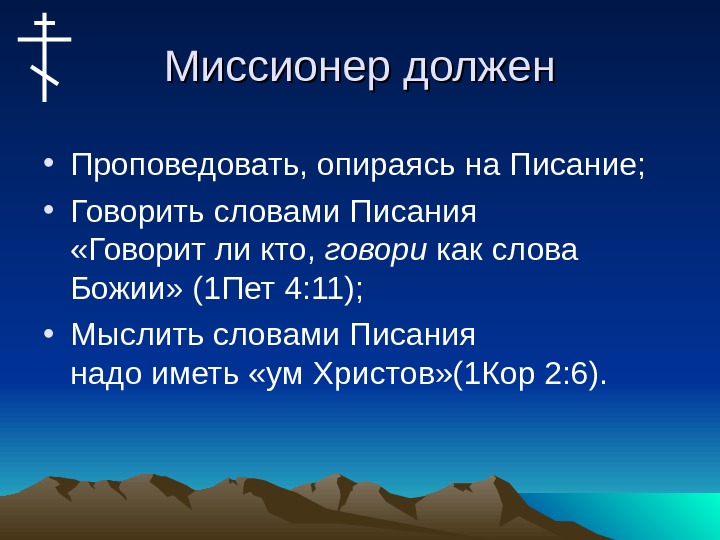 Миссионер должен

• Проповедовать, опираясь на Писание;
• Говорить словами Писания «Говорит ли кто, говори как слова Божии» (1Пет 4:11);
• Мыслить словами Писания надо иметь «ум Христов»(1Кор 2:6).